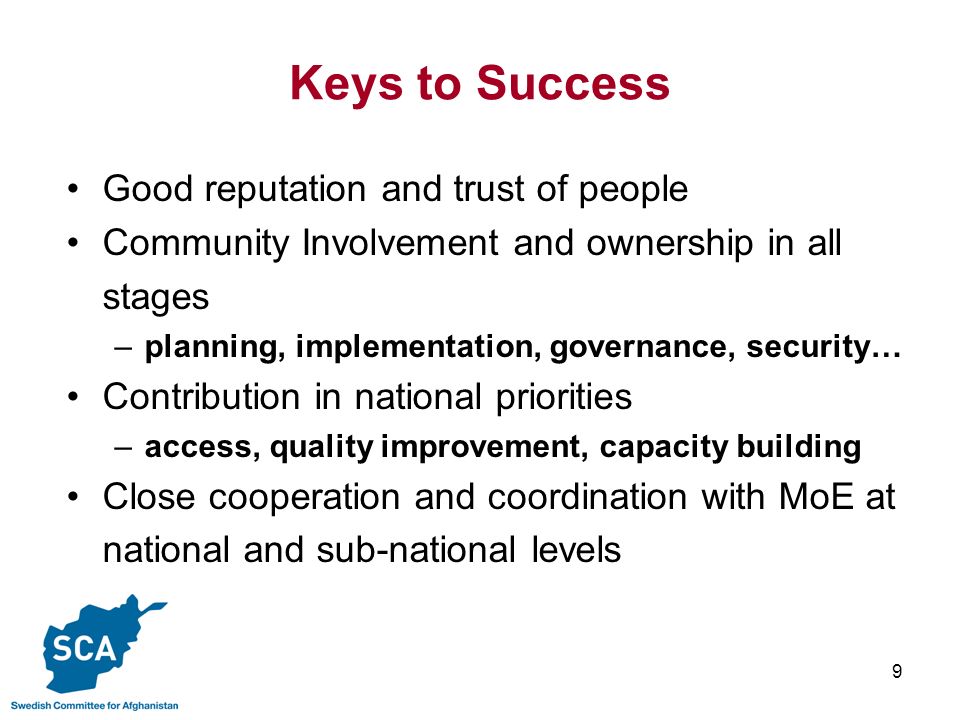 Keys to Success

• Good reputation and trust of people
• Community Involvement and ownership in all stages
– planning, implementation, governance, security…
• Contribution in national priorities
– access, quality improvement, capacity building
• Close cooperation and coordination with MoE at national and sub-national levels

SCA
Swedish Committee for Afghanistan

9